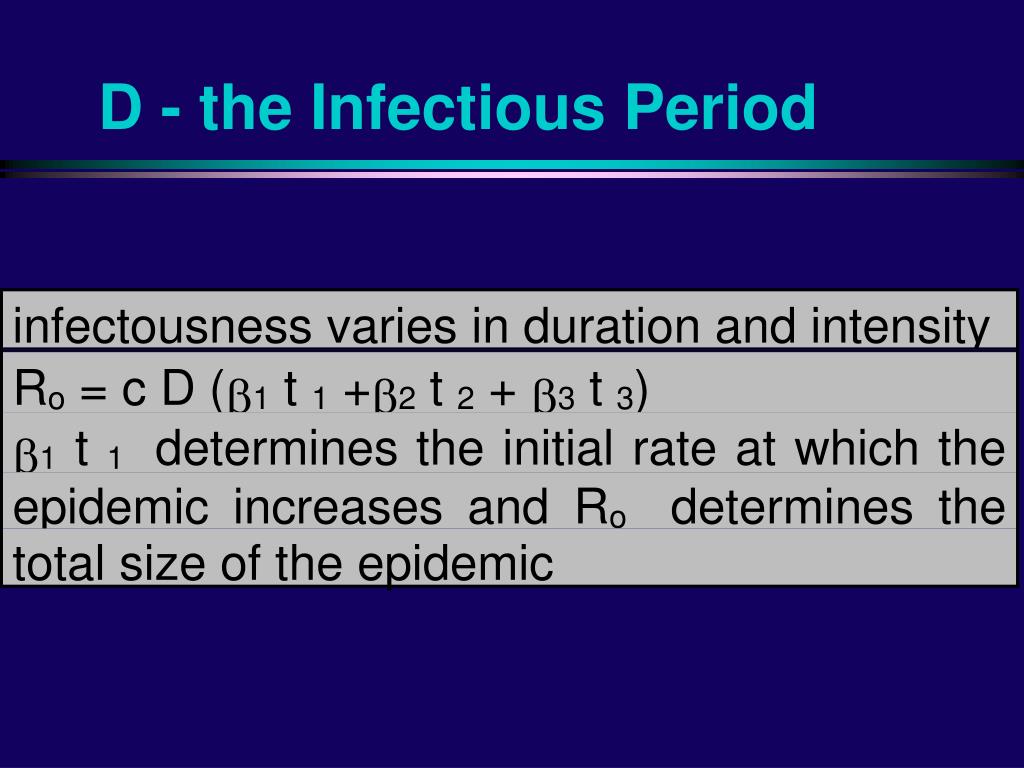 D - the Infectious Period

infectousness varies in duration and intensity

$R_o = c D (\beta_1 t_1 + \beta_2 t_2 + \beta_3 t_3)$

$\beta_1 t_1$ determines the initial rate at which the epidemic increases and $R_o$ determines the total size of the epidemic